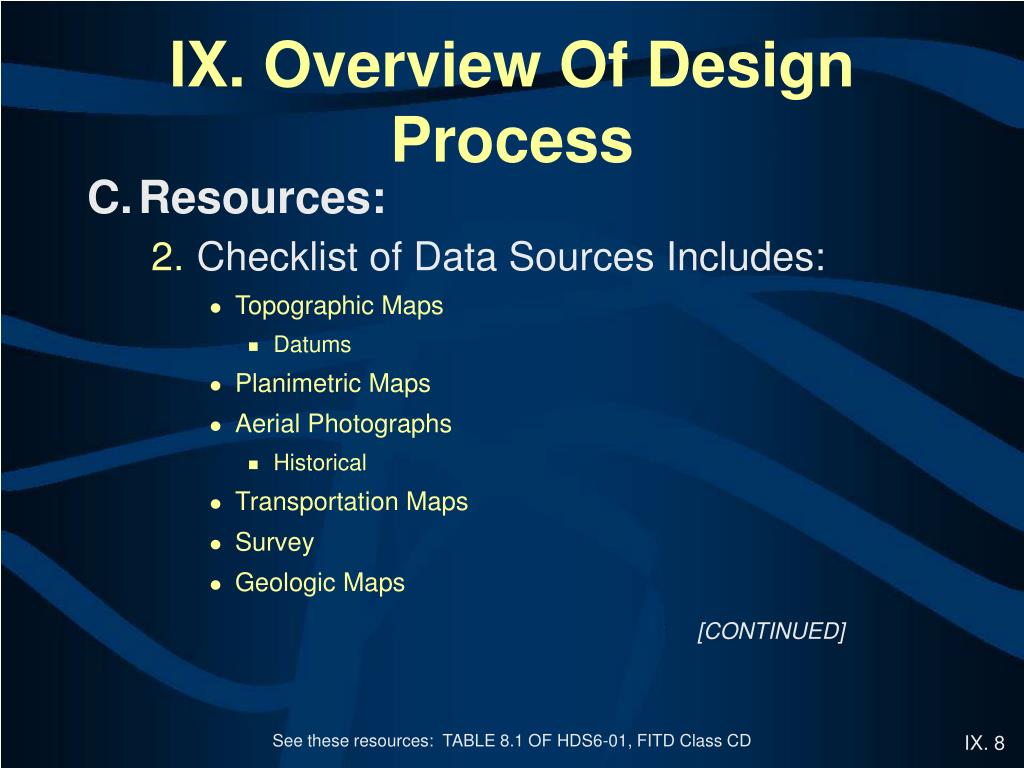 IX. Overview Of Design Process

C. Resources:

2. Checklist of Data Sources Includes:

- Topographic Maps
  - Datums
- Planimetric Maps
- Aerial Photographs
  - Historical
- Transportation Maps
- Survey
- Geologic Maps

[CONTINUED]

See these resources: TABLE 8.1 OF HDS6-01, FITD Class CD

IX. 8